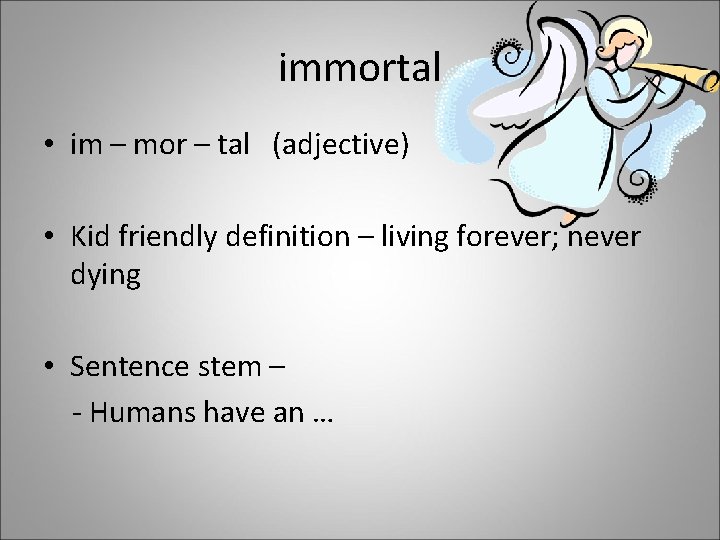 immortal

• im – mor – tal (adjective)

• Kid friendly definition – living forever; never dying

• Sentence stem –
- Humans have an …